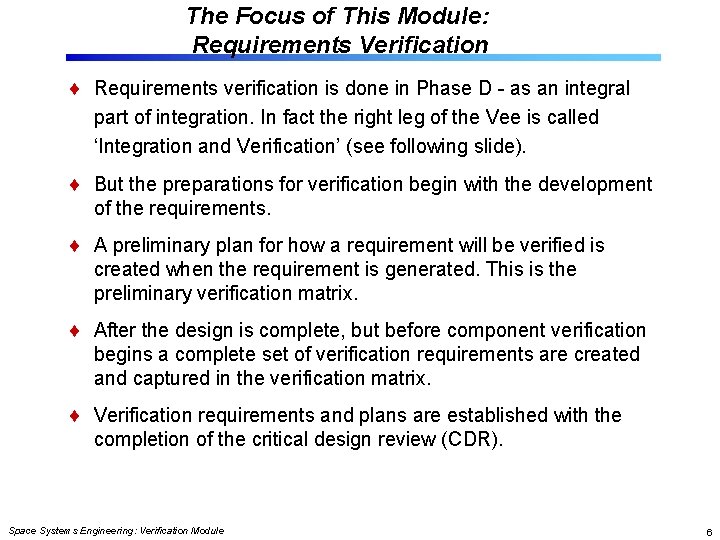 The Focus of This Module:
Requirements Verification

♦ Requirements verification is done in Phase D - as an integral part of integration. In fact the right leg of the Vee is called ‘Integration and Verification’ (see following slide).

♦ But the preparations for verification begin with the development of the requirements.

♦ A preliminary plan for how a requirement will be verified is created when the requirement is generated. This is the preliminary verification matrix.

♦ After the design is complete, but before component verification begins a complete set of verification requirements are created and captured in the verification matrix.

♦ Verification requirements and plans are established with the completion of the critical design review (CDR).

Space Systems Engineering: Verification Module

6